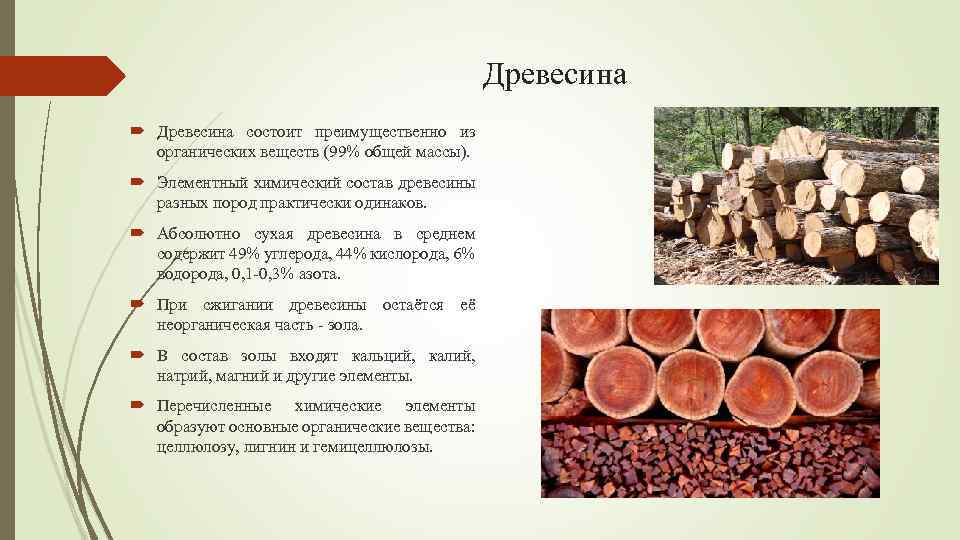 Древесина

Древесина состоит преимущественно из органических веществ (99% общей массы).

Элементный химический состав древесины разных пород практически одинаков.

Абсолютно сухая древесина в среднем содержит 49% углерода, 44% кислорода, 6% водорода, 0,1-0,3% азота.

При сжигании древесины остаётся её неорганическая часть - зола.

В состав золы входят кальций, калий, натрий, магний и другие элементы.

Перечисленные химические элементы образуют основные органические вещества: целлюлозу, лигнин и гемицеллюлозы.